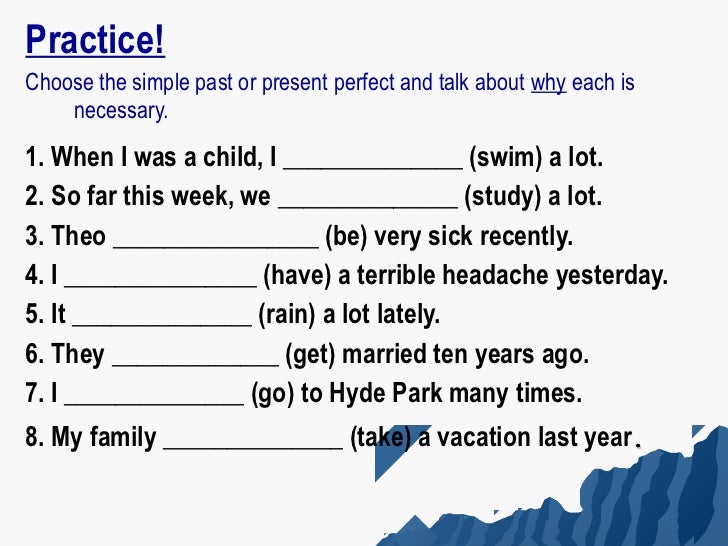 Practice!

Choose the simple past or present perfect and talk about why each is necessary.

1. When I was a child, I ______________ (swim) a lot.

2. So far this week, we ______________ (study) a lot.

3. Theo ________________ (be) very sick recently.

4. I _______________ (have) a terrible headache yesterday.

5. It ______________ (rain) a lot lately.

6. They _____________ (get) married ten years ago.

7. I ______________ (go) to Hyde Park many times.

8. My family ______________ (take) a vacation last year.